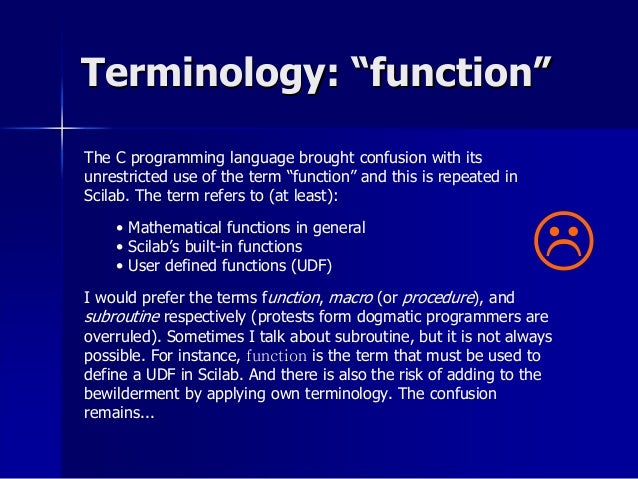 Terminology: “function”

The C programming language brought confusion with its unrestricted use of the term “function” and this is repeated in Scilab. The term refers to (at least):

• Mathematical functions in general
• Scilab’s built-in functions
• User defined functions (UDF)

I would prefer the terms function, macro (or procedure), and subroutine respectively (protests form dogmatic programmers are overruled). Sometimes I talk about subroutine, but it is not always possible. For instance, function is the term that must be used to define a UDF in Scilab. And there is also the risk of adding to the bewilderment by applying own terminology. The confusion remains...